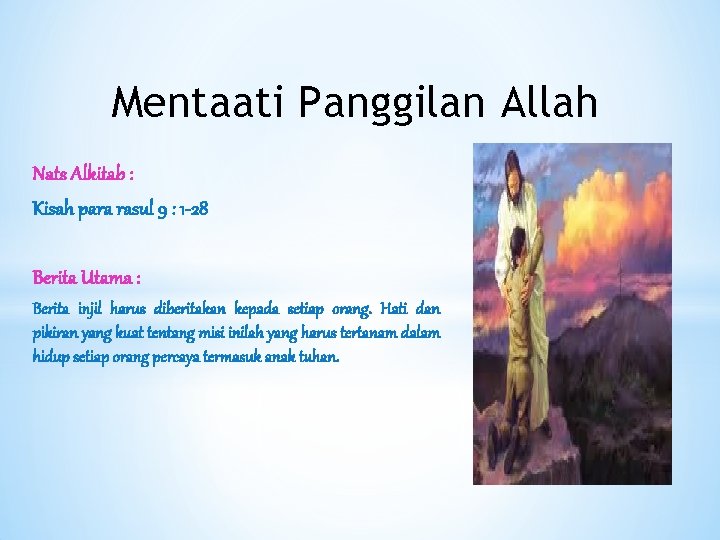 Mentaati Panggilan Allah

Nats Alkitab :

Kisah para rasul 9 : 1-28

Berita Utama :

Berita injil harus diberitakan kepada setiap orang. Hati dan pikiran yang kuat tentang misi inilah yang harus tertanam dalam hidup setiap orang percaya termasuk anak tuhan.